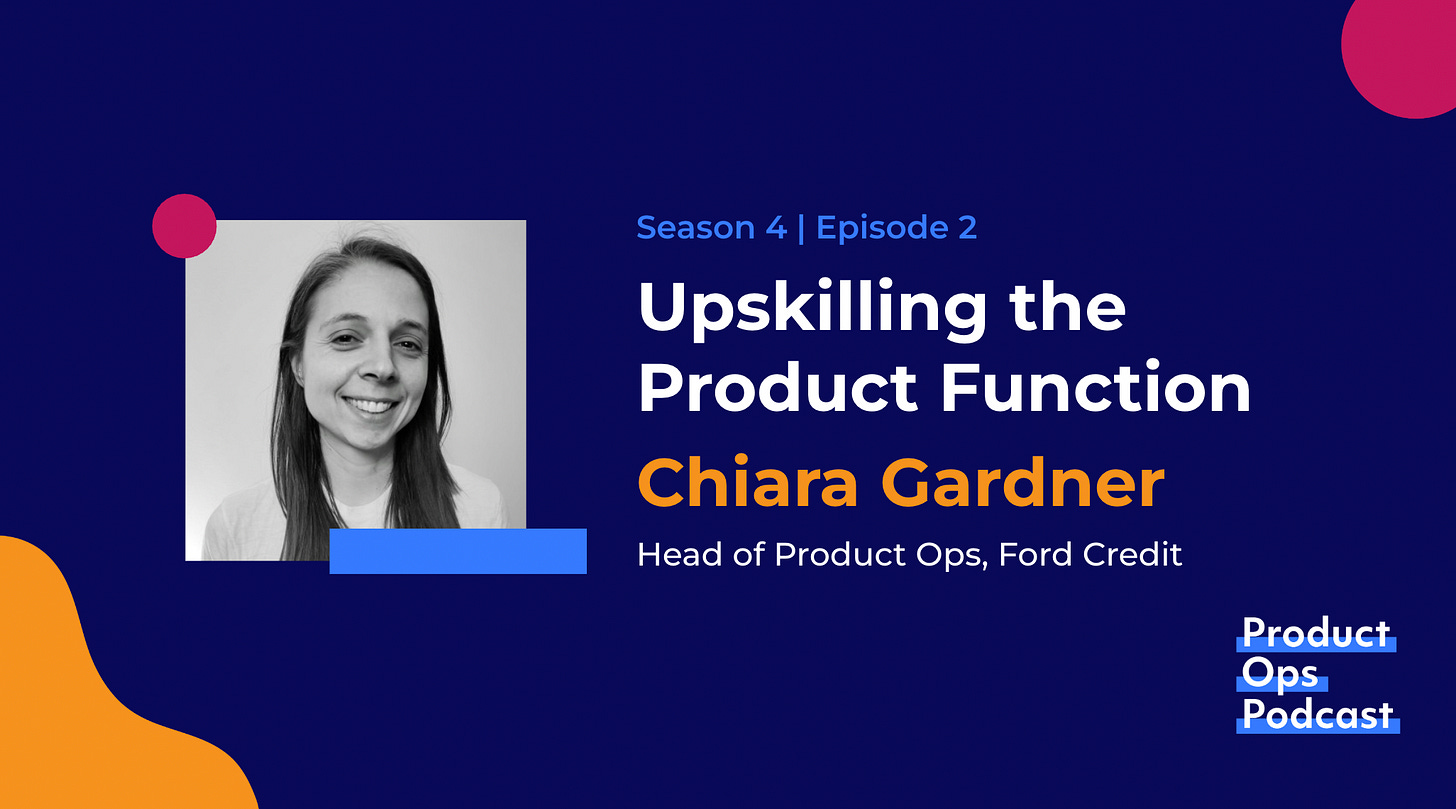 Season 4 | Episode 2

Upskilling the Product Function

Chiara Gardner

Head of Product Ops, Ford Credit

Product Ops Podcast